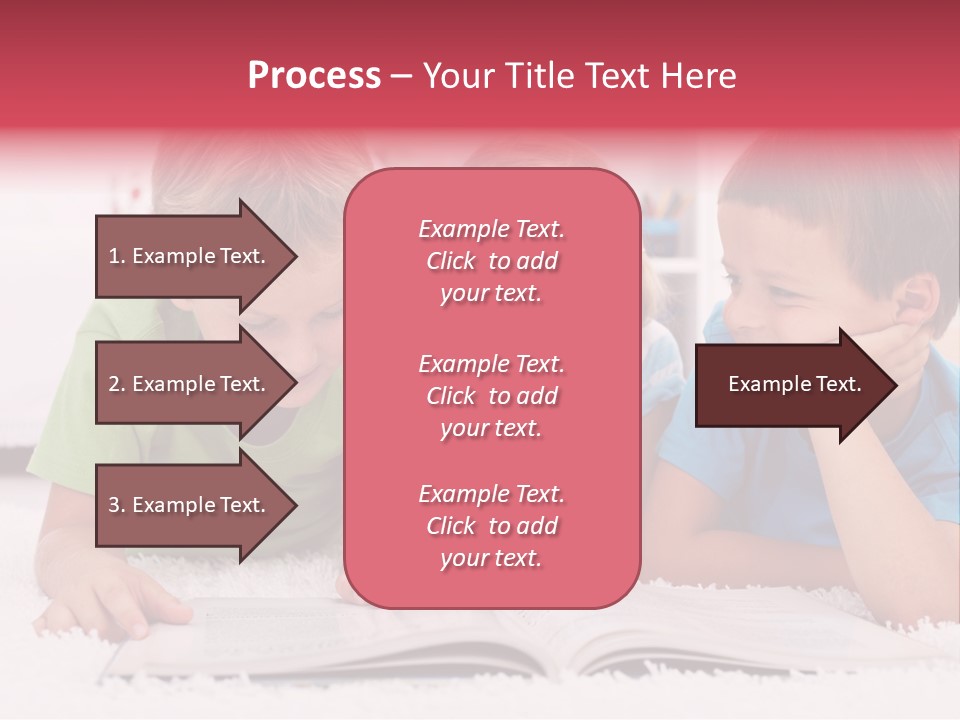 Process – Your Title Text Here

1. Example Text.

2. Example Text.

3. Example Text.

Example Text. Click to add your text.

Example Text. Click to add your text.

Example Text. Click to add your text.

Example Text.